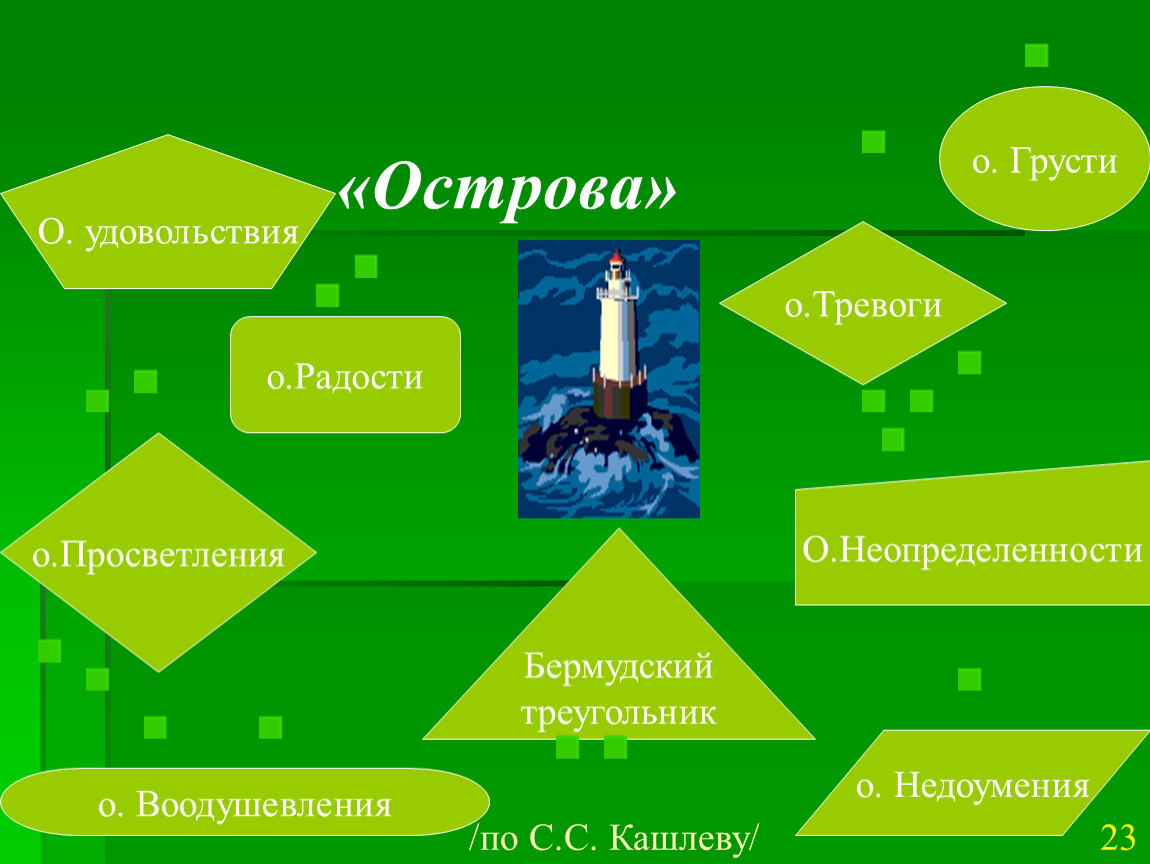 «Острова»

О. удовольствия

о. Грусти

о.Тревоги

о.Радости

о.Просветления

О.Неопределенности

Бермудский треугольник

о. Воодушевления

о. Недоумения

/по С.С. Кашлеву/

23